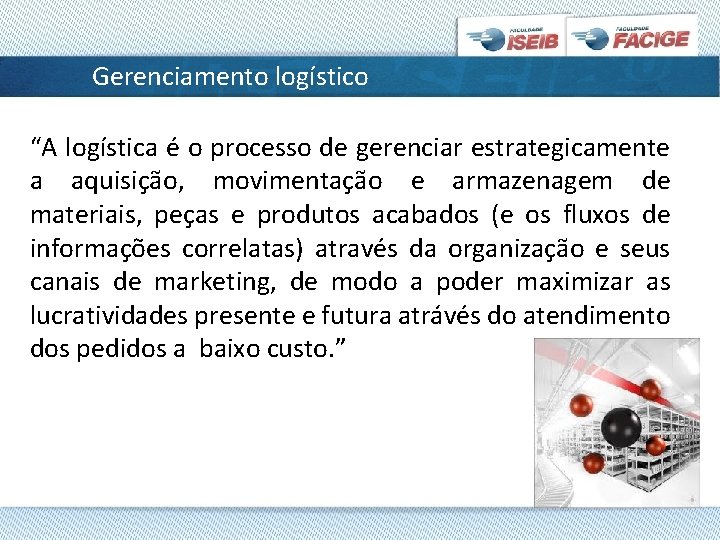 FACULDADE ISEIB FACULDADE FACIGE

Gerenciamento logístico

“A logística é o processo de gerenciar estrategicamente a aquisição, movimentação e armazenagem de materiais, peças e produtos acabados (e os fluxos de informações correlatas) através da organização e seus canais de marketing, de modo a poder maximizar as lucratividades presente e futura atrávés do atendimento dos pedidos a baixo custo.”